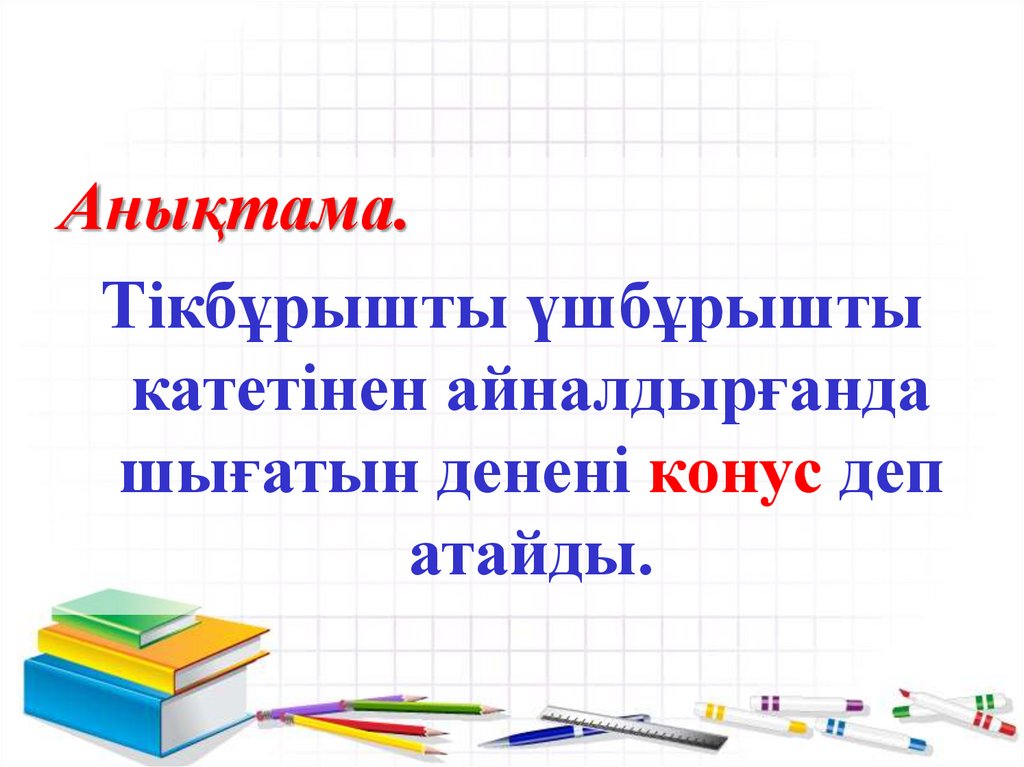 Анықтама.

Тікбұрышты үшбұрышты катетінен айналдырғанда шығатын денені конус деп атайды.